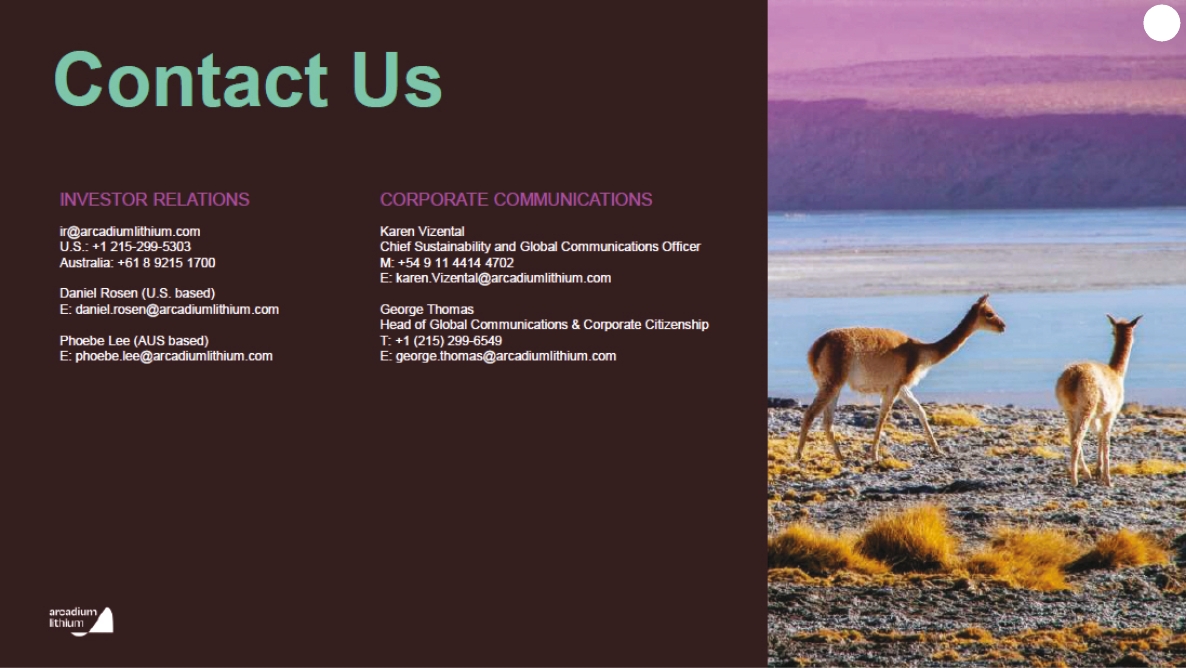 Contact Us

INVESTOR RELATIONS

ir@arcadiumlithium.com
U.S.: +1 215-299-5303
Australia: +61 8 9215 1700

Daniel Rosen (U.S. based)
E: daniel.rosen@arcadiumlithium.com

Phoebe Lee (AUS based)
E: phoebe.lee@arcadiumlithium.com

CORPORATE COMMUNICATIONS

Karen Vizental
Chief Sustainability and Global Communications Officer
M: +54 9 11 4414 4702
E: karen.Vizental@arcadiumlithium.com

George Thomas
Head of Global Communications & Corporate Citizenship
T: +1 (215) 299-6549
E: george.thomas@arcadiumlithium.com

arcadium lithium